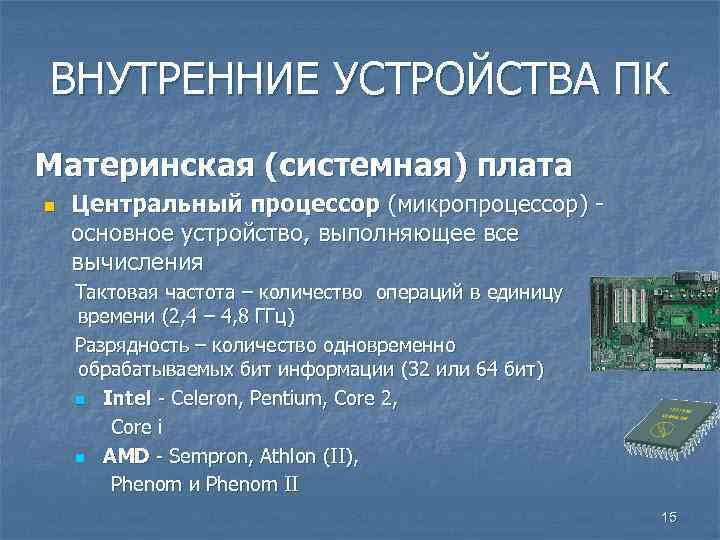 ВНУТРЕННИЕ УСТРОЙСТВА ПК

Материнская (системная) плата

Центральный процессор (микропроцессор) - основное устройство, выполняющее все вычисления

Тактовая частота – количество операций в единицу времени (2,4 – 4,8 ГГц)

Разрядность – количество одновременно обрабатываемых бит информации (32 или 64 бит)

Intel - Celeron, Pentium, Core 2, Core i

AMD - Sempron, Athlon (II), Phenom и Phenom II

15